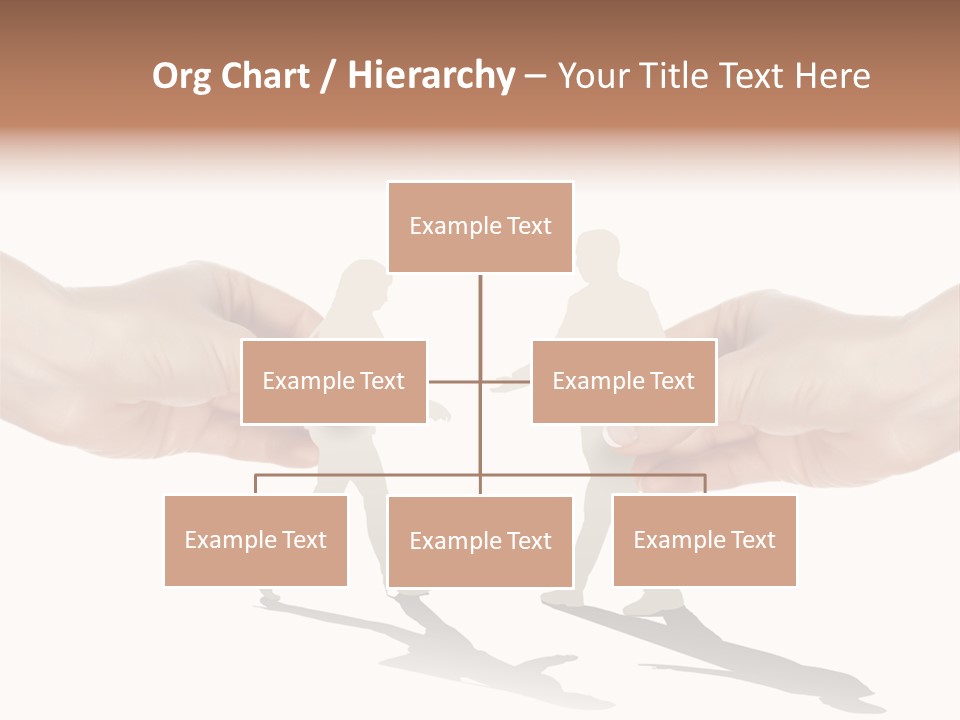 Org Chart / Hierarchy – Your Title Text Here

Example Text

Example Text

Example Text

Example Text

Example Text

Example Text